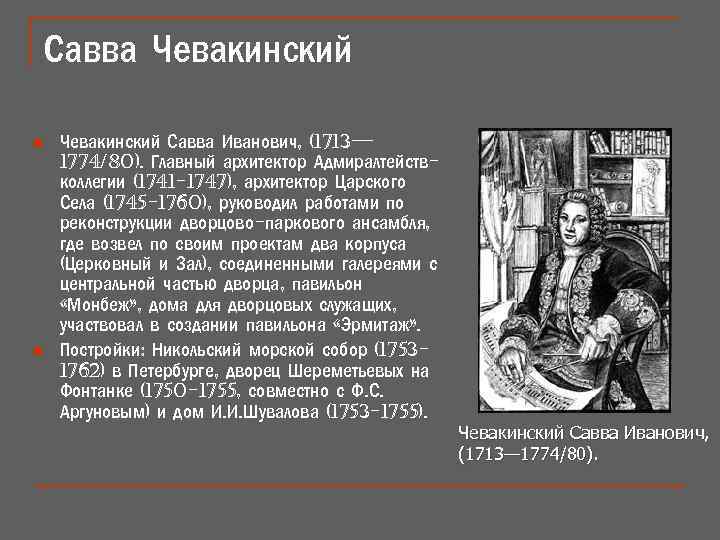 Савва Чевакинский

Чевакинский Савва Иванович, (1713—1774/80). Главный архитектор Адмиралтейств-коллегии (1741-1747), архитектор Царского Села (1745-1760), руководил работами по реконструкции дворцово-паркового ансамбля, где возвел по своим проектам два корпуса (Церковный и Зал), соединенными галереями с центральной частью дворца, павильон «Монбеж», дома для дворцовых служащих, участвовал в создании павильона «Эрмитаж».

Постройки: Никольский морской собор (1753-1762) в Петербурге, дворец Шереметьевых на Фонтанке (1750-1755, совместно с Ф.С. Аргуновым) и дом И.И.Шувалова (1753-1755).

Чевакинский Савва Иванович, (1713—1774/80).